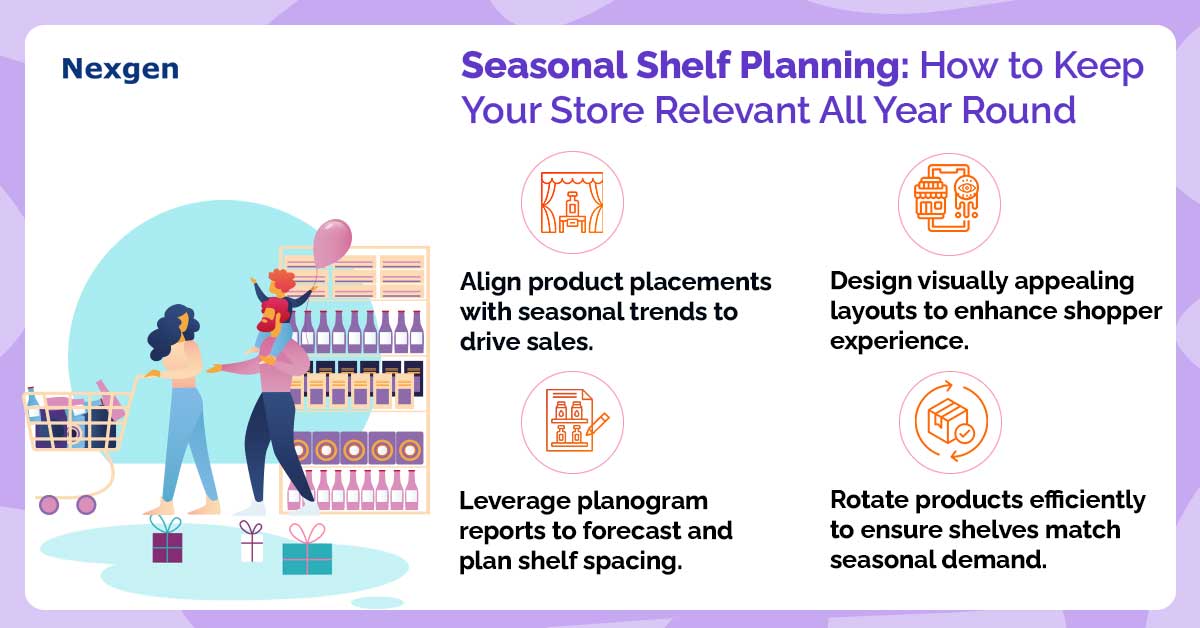 Nexgen

Seasonal Shelf Planning: How to Keep Your Store Relevant All Year Round

Align product placements with seasonal trends to drive sales.

Design visually appealing layouts to enhance shopper experience.

Leverage planogram reports to forecast and plan shelf spacing.

Rotate products efficiently to ensure shelves match seasonal demand.